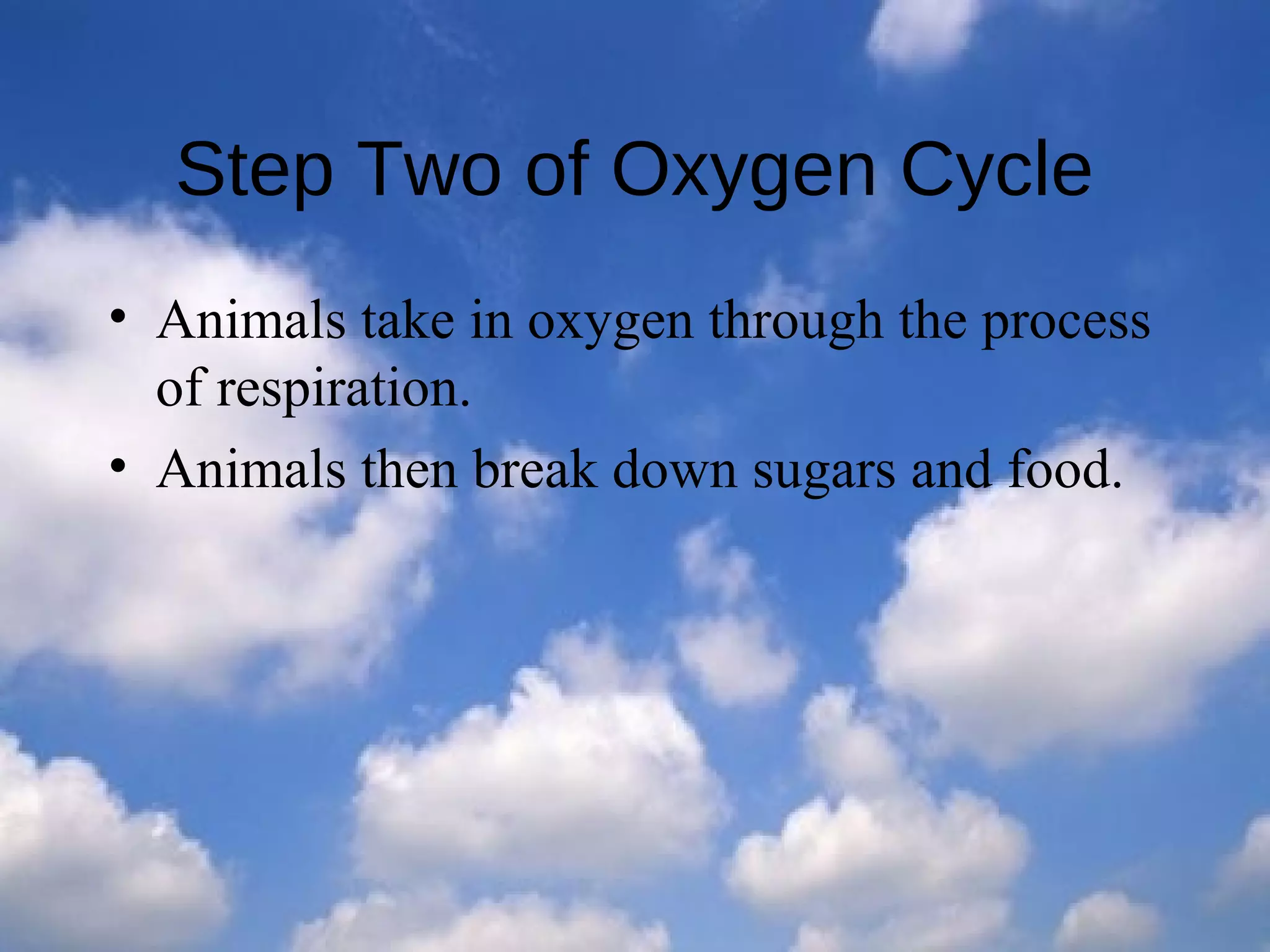 Step Two of Oxygen Cycle

• Animals take in oxygen through the process of respiration.
• Animals then break down sugars and food.